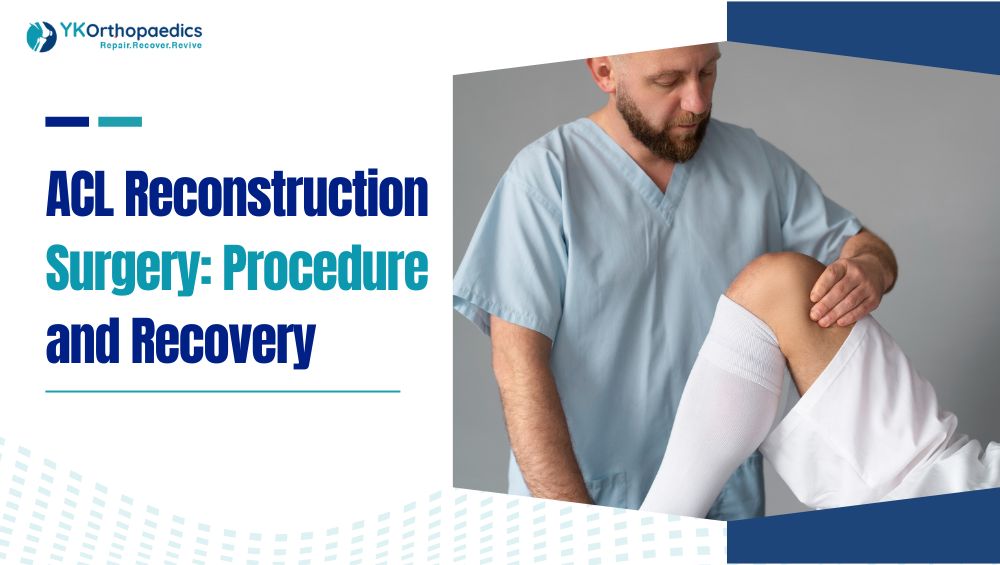 YKOrthopaedics
Repair.Recover.Revive

ACL Reconstruction Surgery: Procedure and Recovery